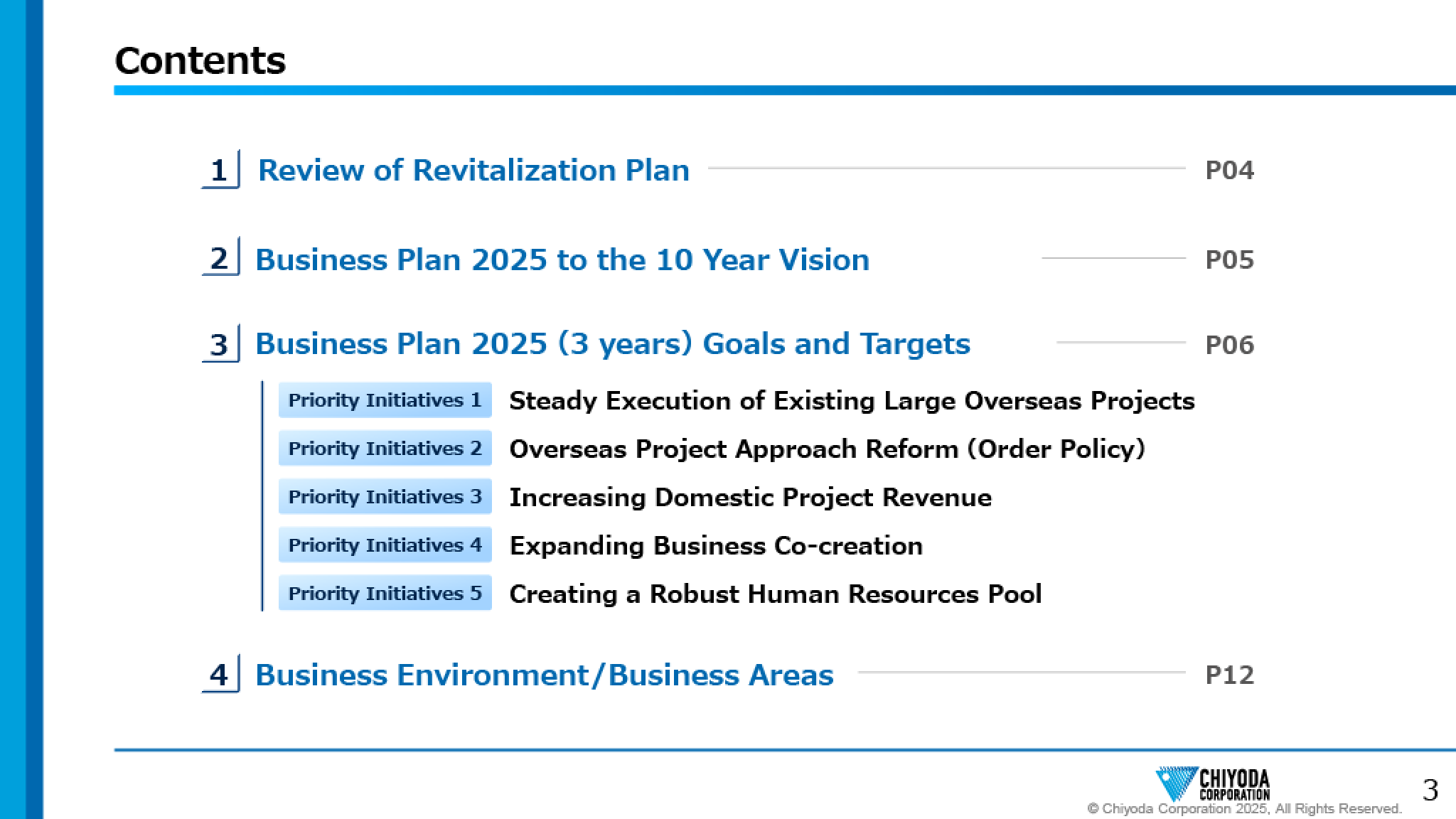 Contents

1 Review of Revitalization Plan P04

2 Business Plan 2025 to the 10 Year Vision P05

3 Business Plan 2025 (3 years) Goals and Targets P06

Priority Initiatives 1 Steady Execution of Existing Large Overseas Projects

Priority Initiatives 2 Overseas Project Approach Reform (Order Policy)

Priority Initiatives 3 Increasing Domestic Project Revenue

Priority Initiatives 4 Expanding Business Co-creation

Priority Initiatives 5 Creating a Robust Human Resources Pool

4 Business Environment/Business Areas P12

CHIYODA CORPORATION
© Chiyoda Corporation 2025, All Rights Reserved.

3